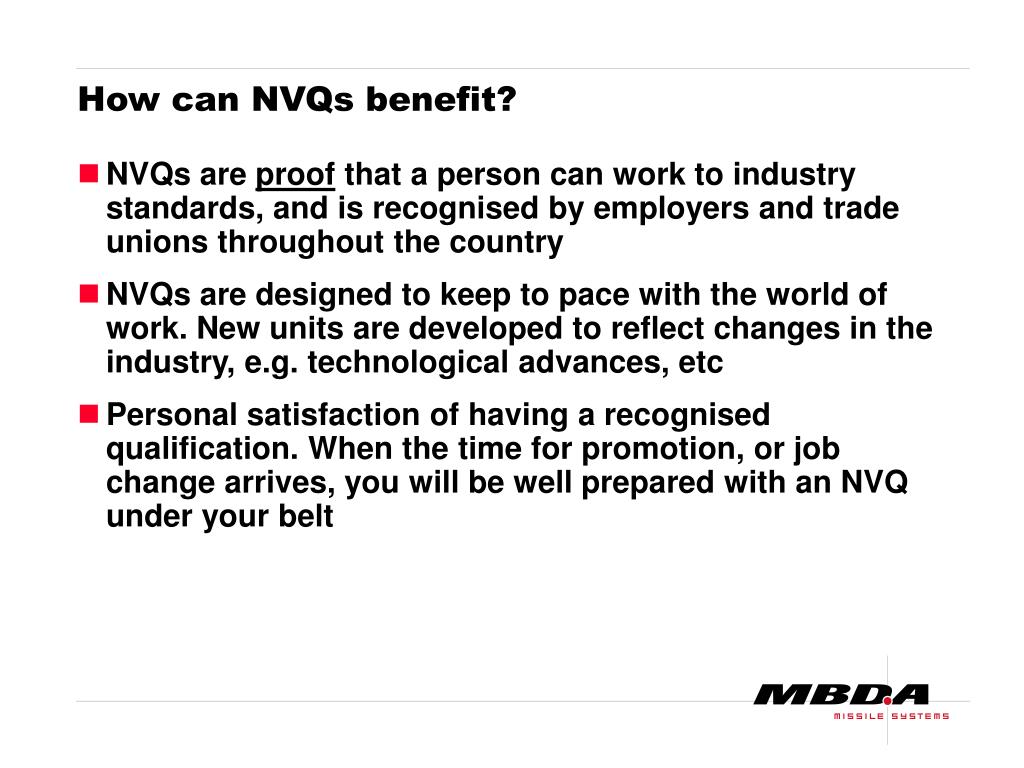 How can NVQs benefit?

NVQs are proof that a person can work to industry standards, and is recognised by employers and trade unions throughout the country

NVQs are designed to keep to pace with the world of work. New units are developed to reflect changes in the industry, e.g. technological advances, etc

Personal satisfaction of having a recognised qualification. When the time for promotion, or job change arrives, you will be well prepared with an NVQ under your belt

MBDA
MISSILE SYSTEMS